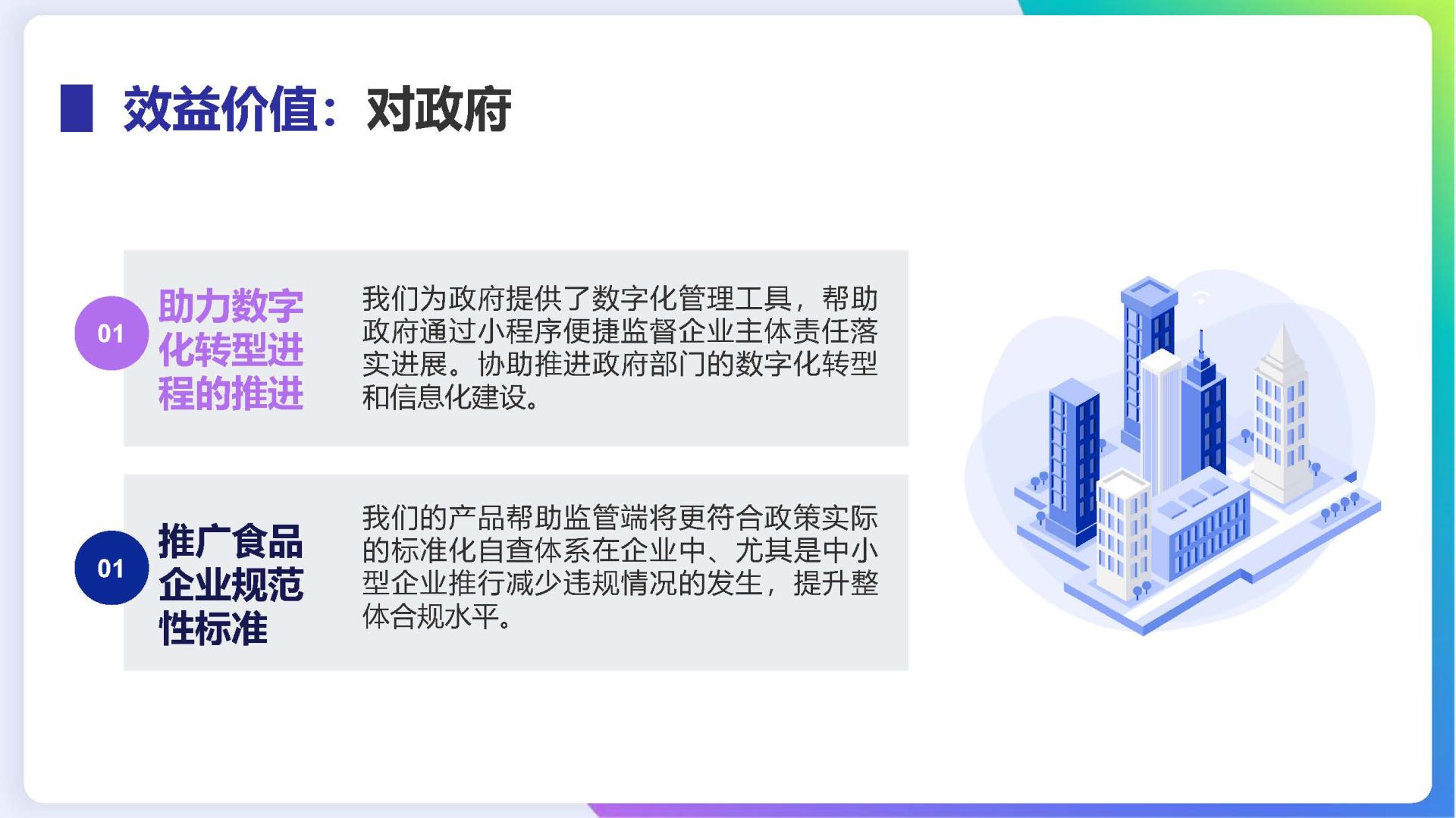 效益价值：对政府

01 助力数字化转型进程的推进

我们为政府提供了数字化管理工具，帮助政府通过小程序便捷监督企业主体责任落实进展。协助推进政府部门的数字化转型和信息化建设。

01 推广食品企业规范性标准

我们的产品帮助监管端将更符合政策实际的标准化自查体系在企业中、尤其是中小型企业推行减少违规情况的发生，提升整体合规水平。